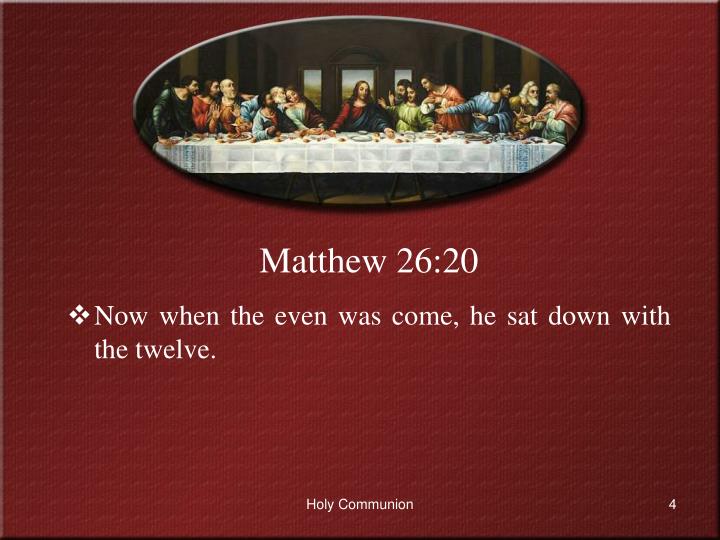 Matthew 26:20

❖ Now when the even was come, he sat down with the twelve.

Holy Communion

4